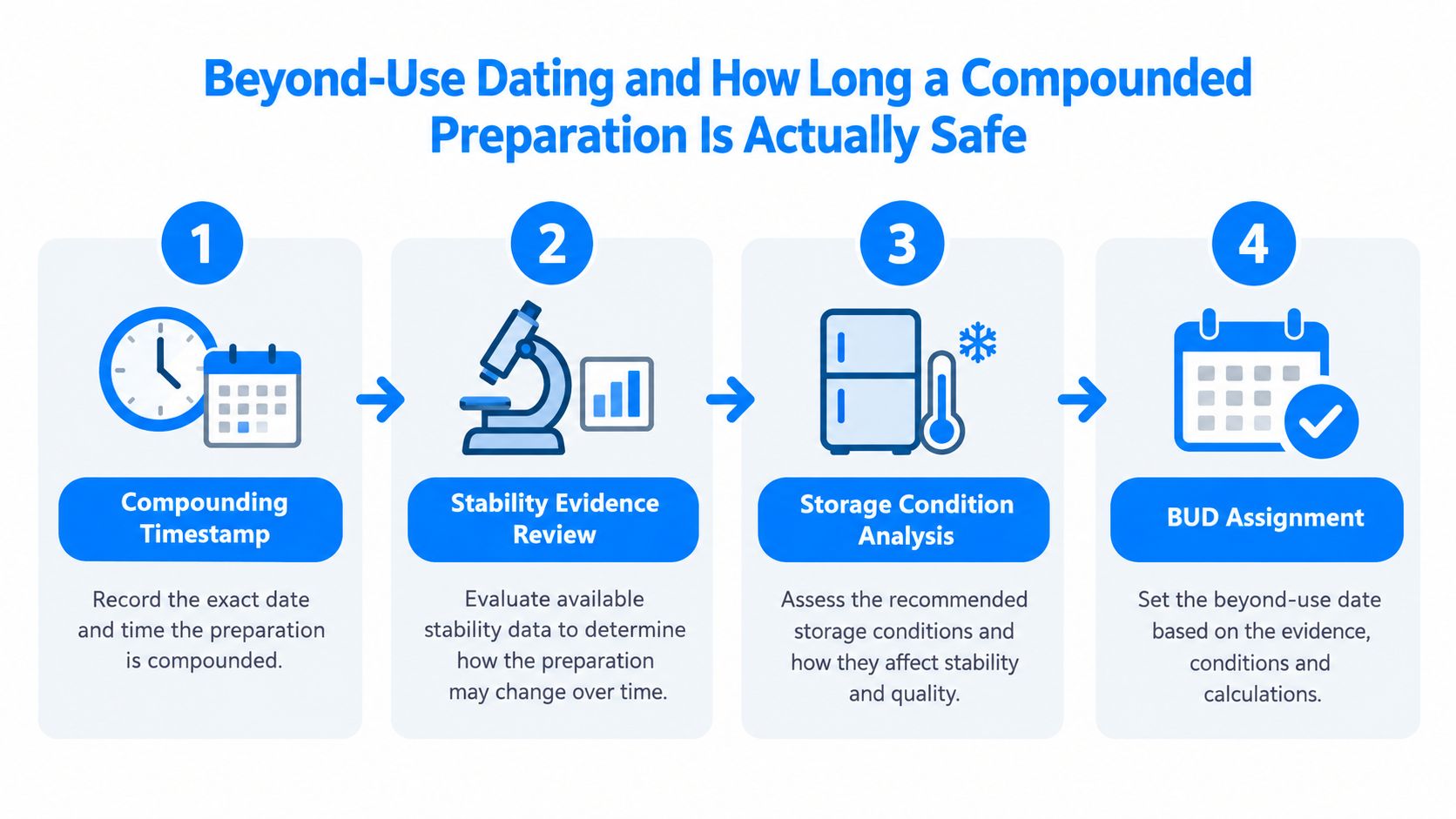 Beyond-Use Dating and How Long a Compounded Preparation Is Actually Safe

1

Compounding Timestamp

Record the exact date and time the preparation is compounded.

2

Stability Evidence Review

Evaluate available stability data to determine how the preparation may change over time.

3

Storage Condition Analysis

Assess the recommended storage conditions and how they affect stability and quality.

4

BUD Assignment

Set the beyond-use date based on the evidence, conditions and calculations.